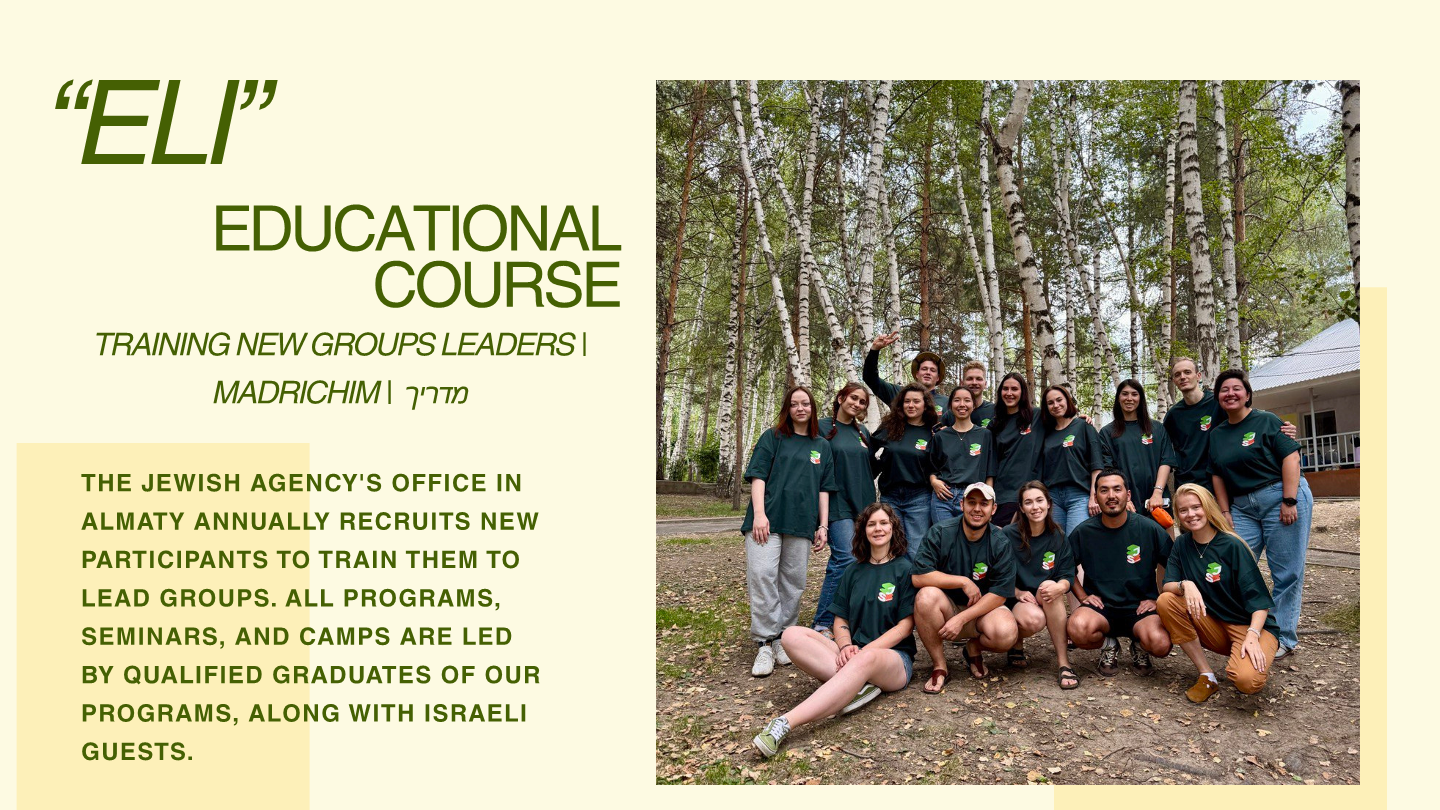 "ELI"

EDUCATIONAL COURSE

TRAINING NEW GROUPS LEADERS | MADRICHIM | מדריך

THE JEWISH AGENCY'S OFFICE IN ALMATY ANNUALLY RECRUITS NEW PARTICIPANTS TO TRAIN THEM TO LEAD GROUPS. ALL PROGRAMS, SEMINARS, AND CAMPS ARE LED BY QUALIFIED GRADUATES OF OUR PROGRAMS, ALONG WITH ISRAELI GUESTS.